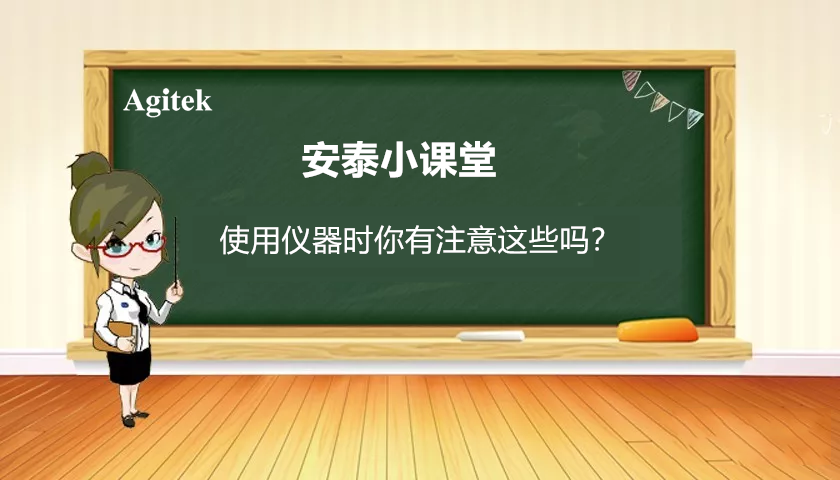 Agitek

安泰小课堂

使用仪器时你有注意这些吗？